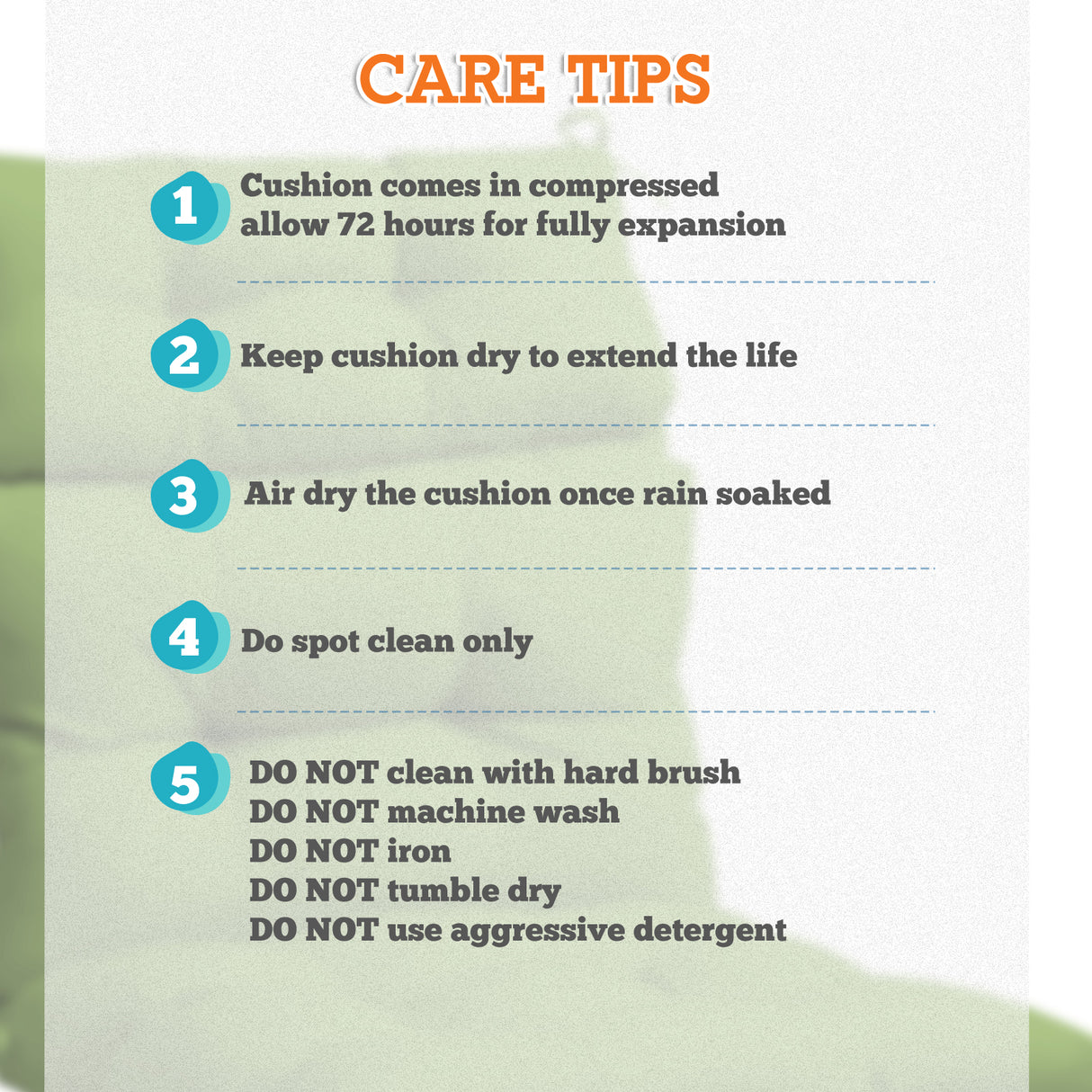 CARE TIPS

1 Cushion comes in compressed allow 72 hours for fully expansion

2 Keep cushion dry to extend the life

3 Air dry the cushion once rain soaked

4 Do spot clean only

5 DO NOT clean with hard brush
DO NOT machine wash
DO NOT iron
DO NOT tumble dry
DO NOT use aggressive detergent